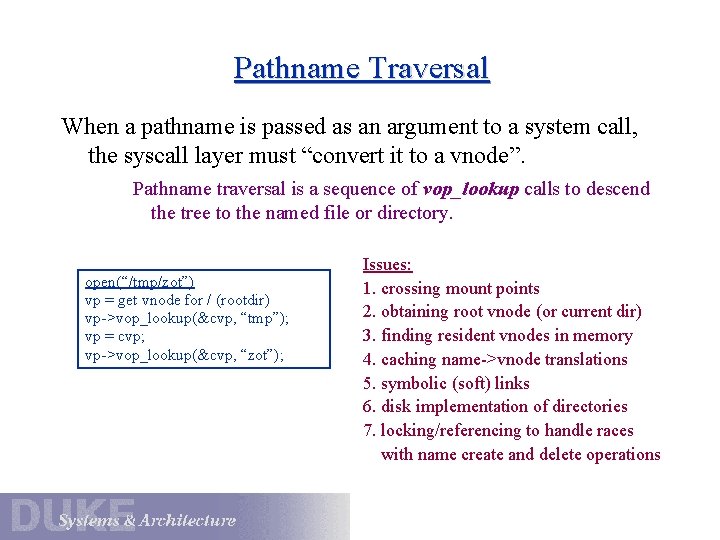 Pathname Traversal

When a pathname is passed as an argument to a system call, the syscall layer must “convert it to a vnode”.

Pathname traversal is a sequence of vop_lookup calls to descend the tree to the named file or directory.

open(“/tmp/zot”)
vp = get vnode for / (rootdir)
vp->vop_lookup(&cvp, “tmp”);
vp = cvp;
vp->vop_lookup(&cvp, “zot”);

Issues:
1. crossing mount points
2. obtaining root vnode (or current dir)
3. finding resident vnodes in memory
4. caching name->vnode translations
5. symbolic (soft) links
6. disk implementation of directories
7. locking/referencing to handle races with name create and delete operations

DUKE Systems & Architecture